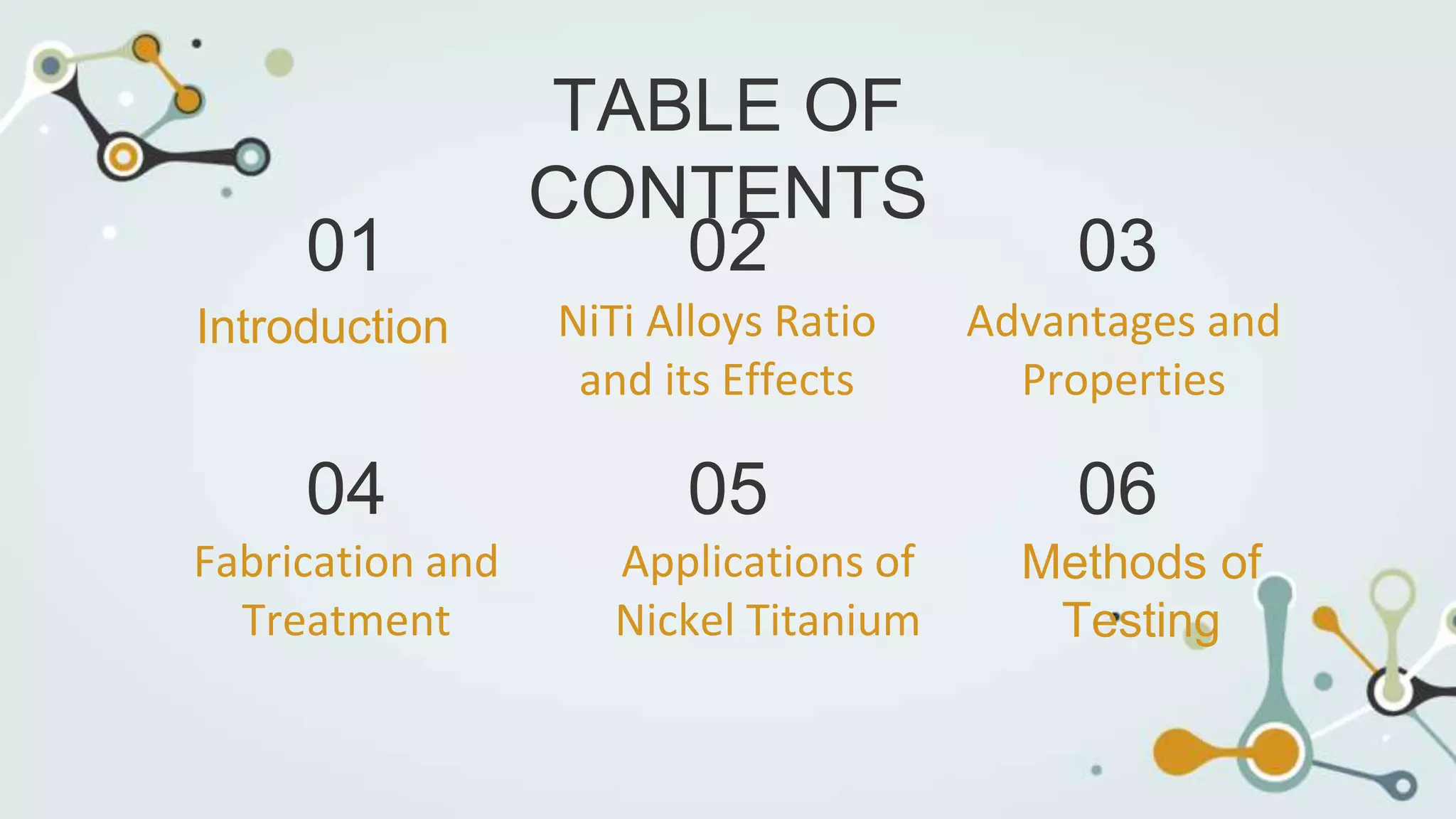 TABLE OF CONTENTS

01

Introduction

02

NiTi Alloys Ratio and its Effects

03

Advantages and Properties

04

Fabrication and Treatment

05

Applications of Nickel Titanium

06

Methods of Testing